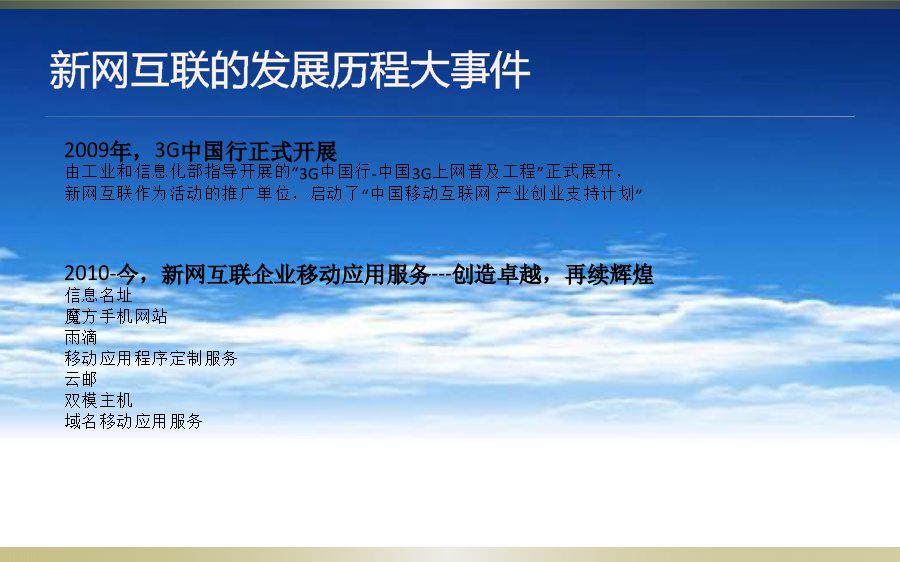 新网互联的发展历程大事件

2009年，3G中国行正式开展
由工业和信息化部指导开展的“3G中国行-中国3G上网普及工程”正式展开，新网互联作为活动的推广单位，启动了“中国移动互联网 产业创业支持计划”

2010-今，新网互联企业移动应用服务---创造卓越，再续辉煌
信息名址
魔方手机网站
雨滴
移动应用程序定制服务
云邮
双模主机
域名移动应用服务